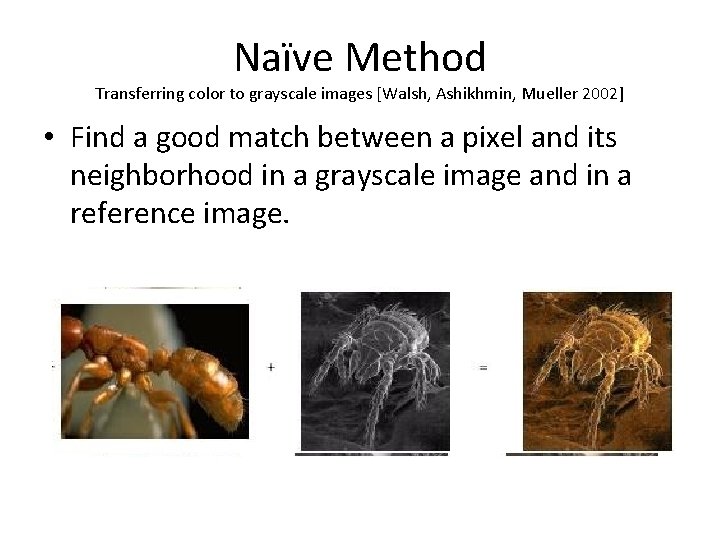 Naïve Method

Transferring color to grayscale images [Walsh, Ashikhmin, Mueller 2002]

• Find a good match between a pixel and its neighborhood in a grayscale image and in a reference image.

+

=